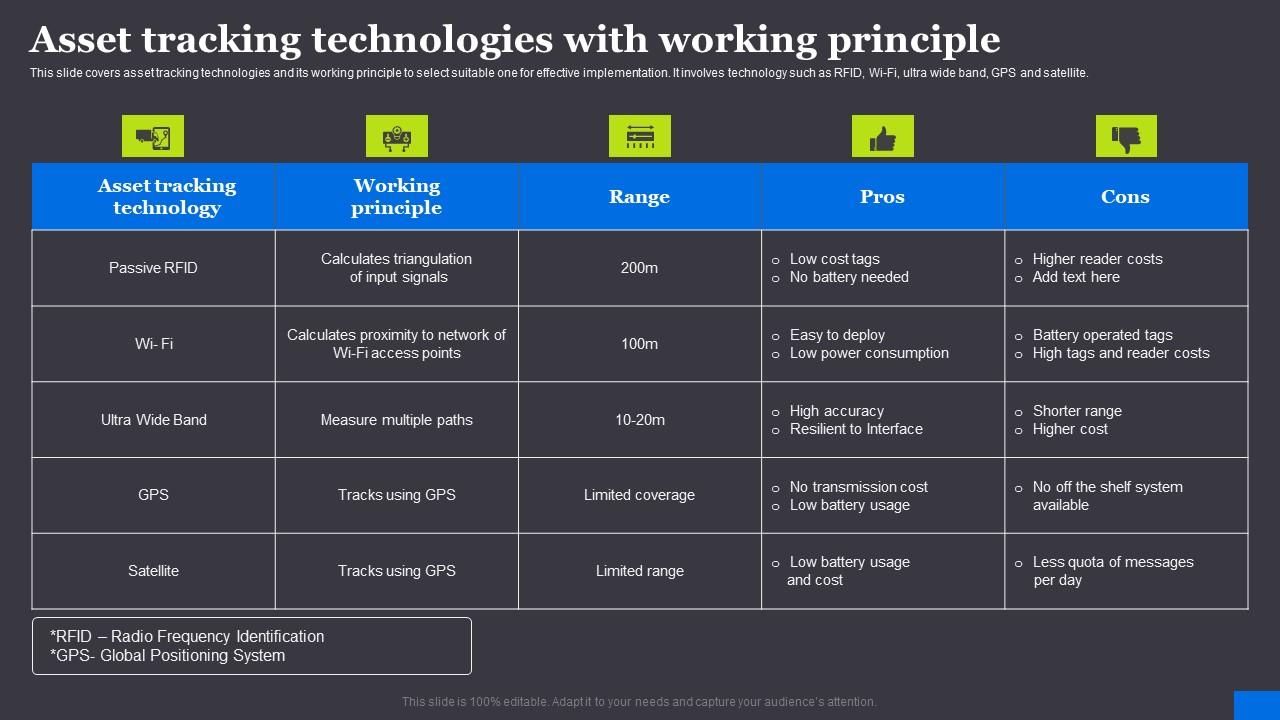 Asset tracking technologies with working principle

This slide covers asset tracking technologies and its working principle to select suitable one for effective implementation. It involves technology such as RFID, Wi-Fi, ultra wide band, GPS and satellite.

| Asset tracking technology | Working principle | Range | Pros | Cons |
|---|---|---|---|---|
| Passive RFID | Calculates triangulation of input signals | 200m | o Low cost tags o No battery needed | o Higher reader costs o Add text here |
| Wi- Fi | Calculates proximity to network of Wi-Fi access points | 100m | o Easy to deploy o Low power consumption | o Battery operated tags o High tags and reader costs |
| Ultra Wide Band | Measure multiple paths | 10-20m | o High accuracy o Resilient to Interface | o Shorter range o Higher cost |
| GPS | Tracks using GPS | Limited coverage | o No transmission cost o Low battery usage | o No off the shelf system available |
| Satellite | Tracks using GPS | Limited range | o Low battery usage and cost | o Less quota of messages per day |

*RFID – Radio Frequency Identification
*GPS- Global Positioning System

This slide is 100% editable. Adapt it to your needs and capture your audience's attention.